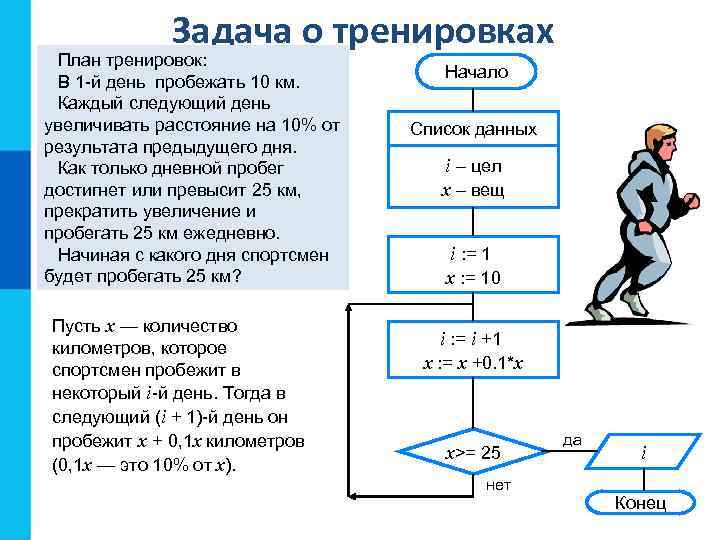 Задача о тренировках

План тренировок:
В 1-й день пробежать 10 км.
Каждый следующий день увеличивать расстояние на 10% от результата предыдущего дня.
Как только дневной пробег достигнет или превысит 25 км, прекратить увеличение и пробегать 25 км ежедневно.
Начиная с какого дня спортсмен будет пробегать 25 км?

Пусть $x$ — количество километров, которое спортсмен пробежит в некоторый $i$-й день. Тогда в следующий ($i$ + 1)-й день он пробежит $x$ + 0,1$x$ километров (0,1$x$ — это 10% от $x$).

Начало

Список данных

$i$ – цел
$x$ – вещ

$i$ := 1
$x$ := 10

$i$ := $i$ +1
$x$ := $x$ +0.1*$x$

$x$>= 25

да

нет

$i$

Конец